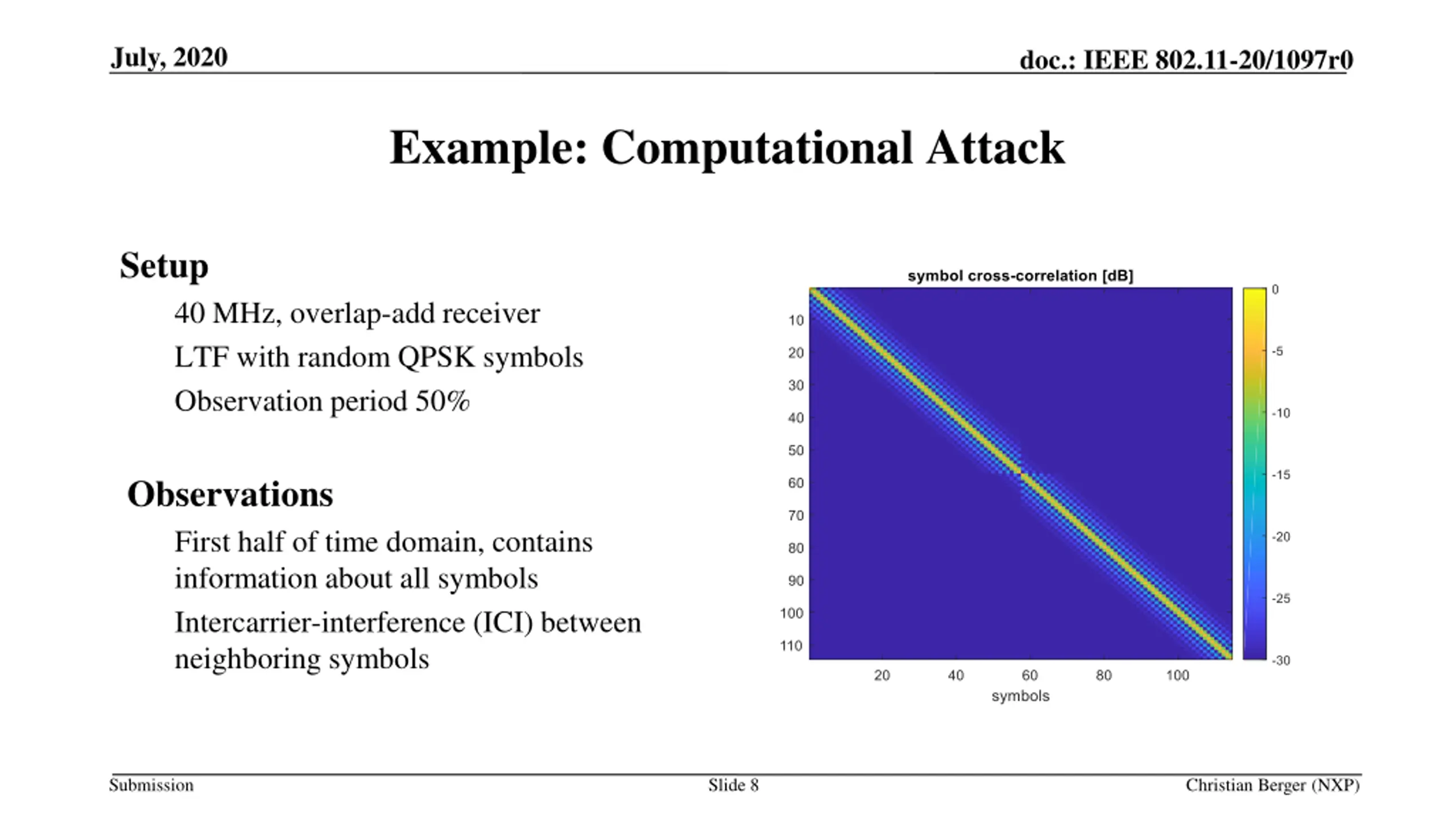 July, 2020

doc.: IEEE 802.11-20/1097r0

Example: Computational Attack

Setup

40 MHz, overlap-add receiver

LTF with random QPSK symbols

Observation period 50%

Observations

First half of time domain, contains information about all symbols

Intercarrier-interference (ICI) between neighboring symbols

symbol cross-correlation [dB]

10
20
30
40
50
60
70
80
90
100
110

20
40
60
80
100
symbols

0
-5
-10
-15
-20
-25
-30

Submission

Slide 8

Christian Berger (NXP)